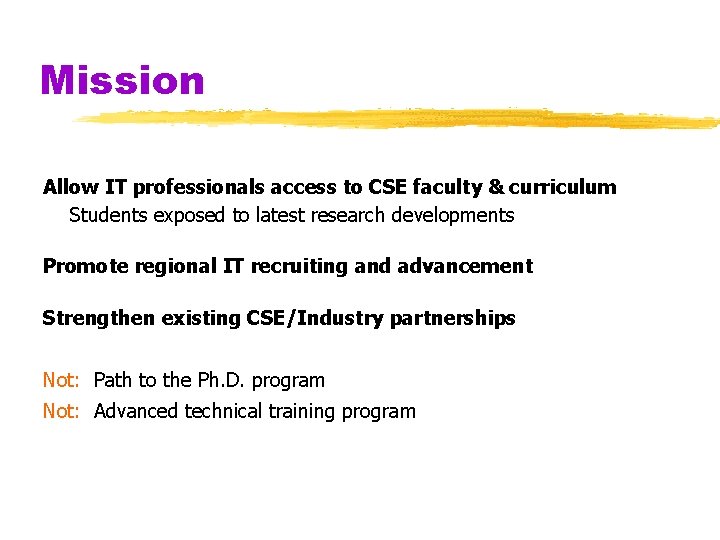 Mission

Allow IT professionals access to CSE faculty & curriculum
Students exposed to latest research developments

Promote regional IT recruiting and advancement

Strengthen existing CSE/Industry partnerships

Not: Path to the Ph.D. program
Not: Advanced technical training program